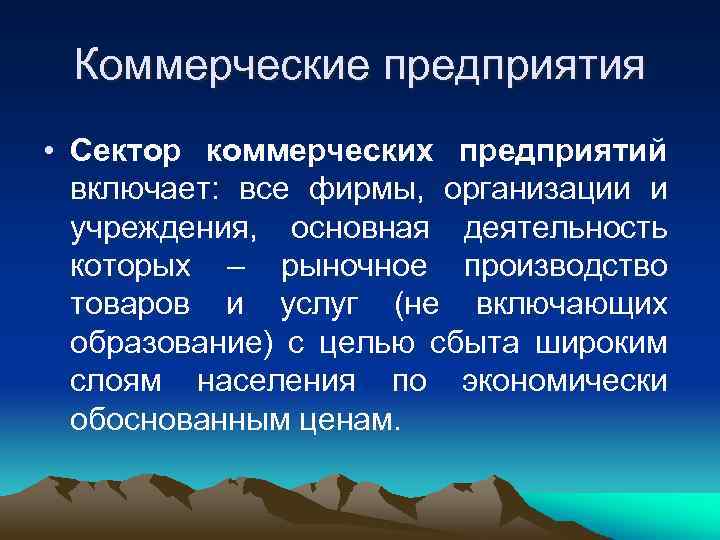 Коммерческие предприятия

• Сектор коммерческих предприятий включает: все фирмы, организации и учреждения, основная деятельность которых – рыночное производство товаров и услуг (не включающих образование) с целью сбыта широким слоям населения по экономически обоснованным ценам.